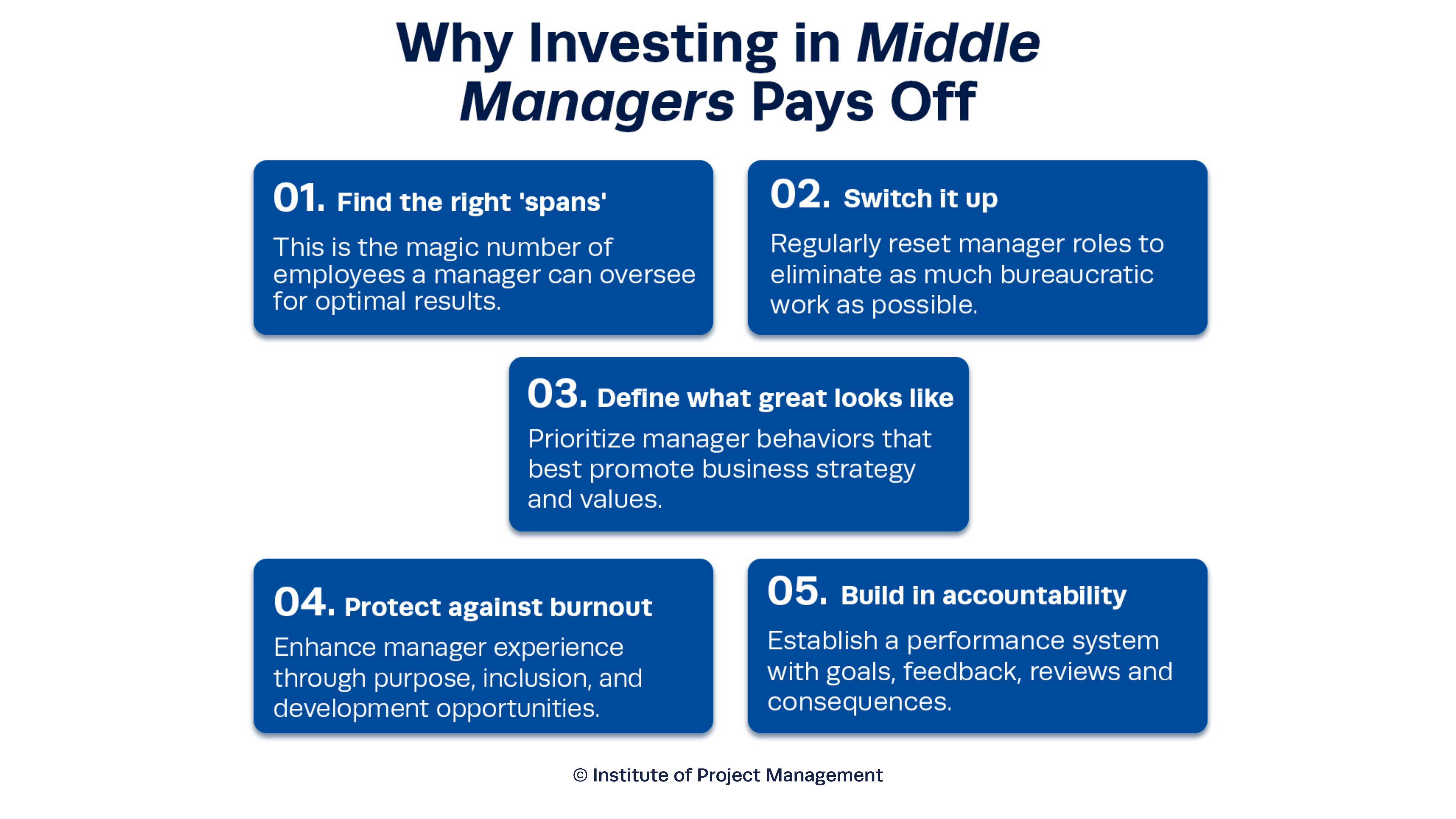 Why Investing in Middle Managers Pays Off

01. Find the right 'spans'

This is the magic number of employees a manager can oversee for optimal results.

02. Switch it up

Regularly reset manager roles to eliminate as much bureaucratic work as possible.

03. Define what great looks like

Prioritize manager behaviors that best promote business strategy and values.

04. Protect against burnout

Enhance manager experience through purpose, inclusion, and development opportunities.

05. Build in accountability

Establish a performance system with goals, feedback, reviews and consequences.

© Institute of Project Management